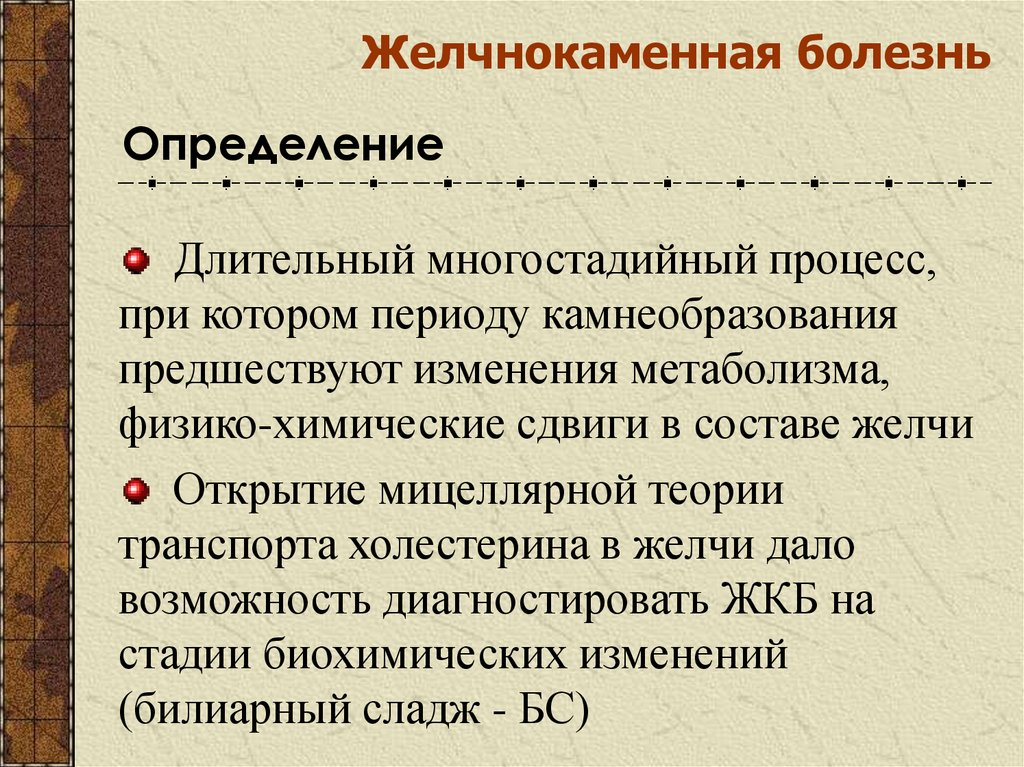 Желчнокаменная болезнь

Определение

Длительный многостадийный процесс, при котором периоду камнеобразования предшествуют изменения метаболизма, физико-химические сдвиги в составе желчи

Открытие мицеллярной теории транспорта холестерина в желчи дало возможность диагностировать ЖКБ на стадии биохимических изменений (билиарный сладж - БС)